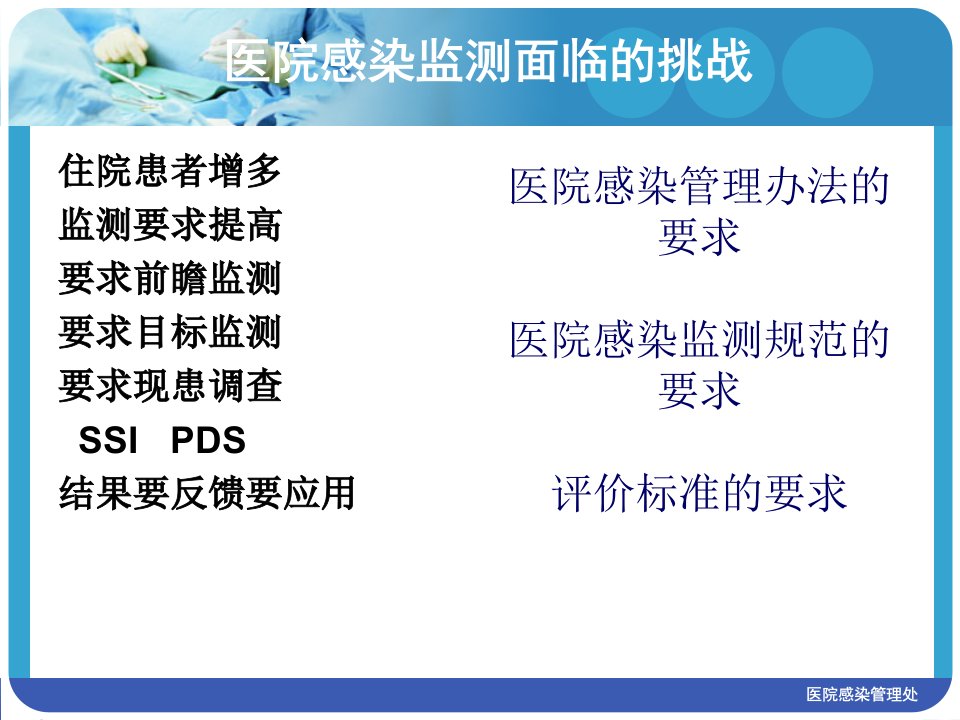 医院感染监测面临的挑战

住院患者增多
监测要求提高
要求前瞻监测
要求目标监测
要求现患调查
SSI PDS
结果要反馈要应用

医院感染管理办法的要求

医院感染监测规范的要求

评价标准的要求

医院感染管理处